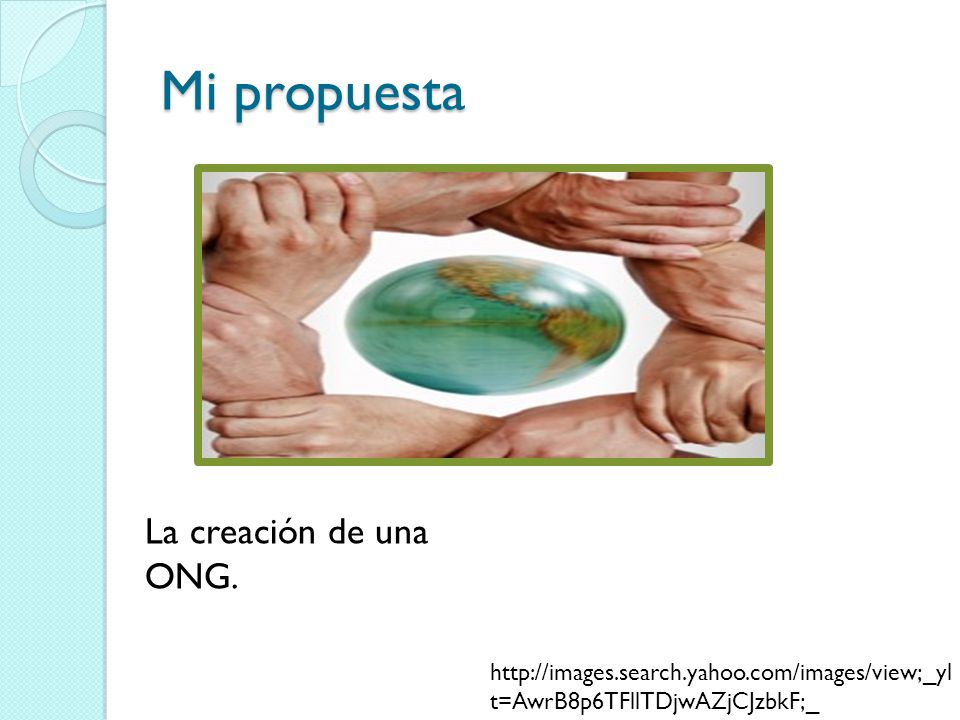 Mi propuesta

La creación de una ONG.

http://images.search.yahoo.com/images/view;_ylt=AwrB8p6TFllTDjwAZjCJzbkF;_